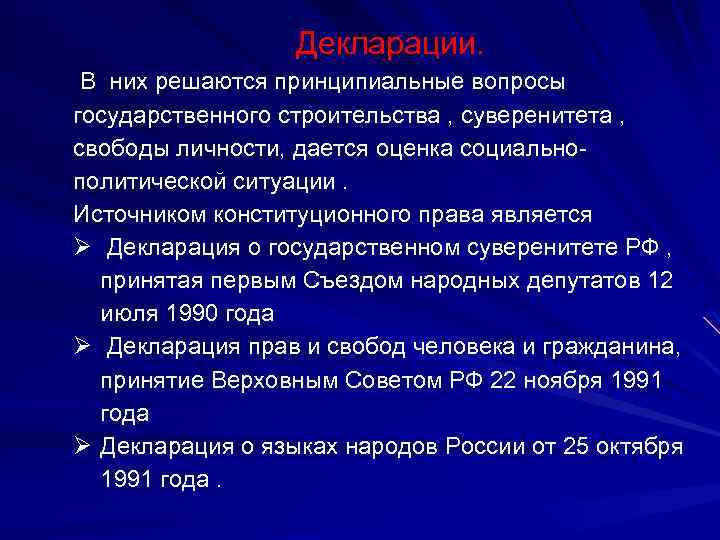 Декларации.

В них решаются принципиальные вопросы государственного строительства , суверенитета , свободы личности, дается оценка социально-политической ситуации .

Источником конституционного права является

➢ Декларация о государственном суверенитете РФ , принятая первым Съездом народных депутатов 12 июля 1990 года

➢ Декларация прав и свобод человека и гражданина, принятие Верховным Советом РФ 22 ноября 1991 года

➢ Декларация о языках народов России от 25 октября 1991 года .